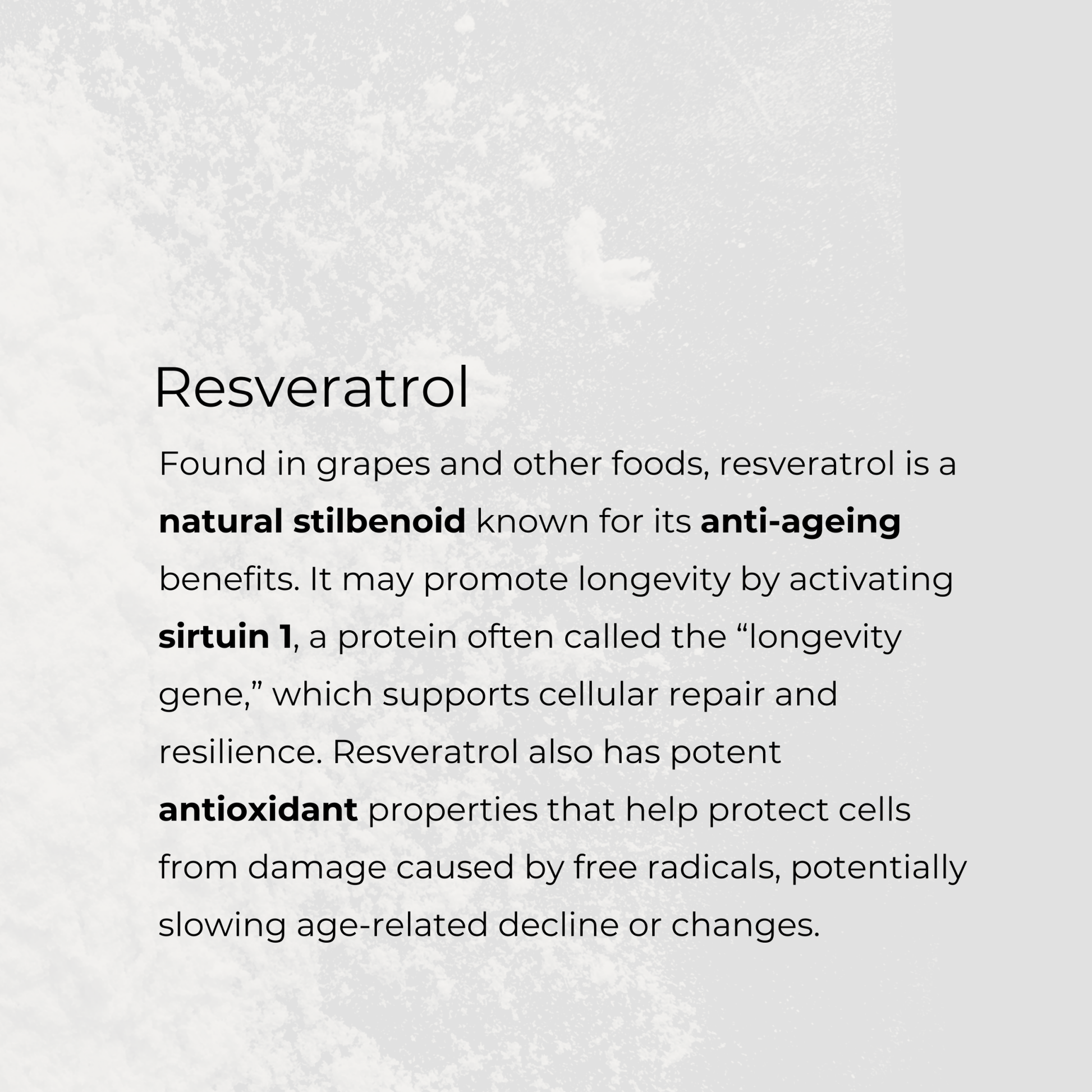 Resveratrol

Found in grapes and other foods, resveratrol is a natural stilbenoid known for its anti-ageing benefits. It may promote longevity by activating sirtuin 1, a protein often called the “longevity gene,” which supports cellular repair and resilience. Resveratrol also has potent antioxidant properties that help protect cells from damage caused by free radicals, potentially slowing age-related decline or changes.